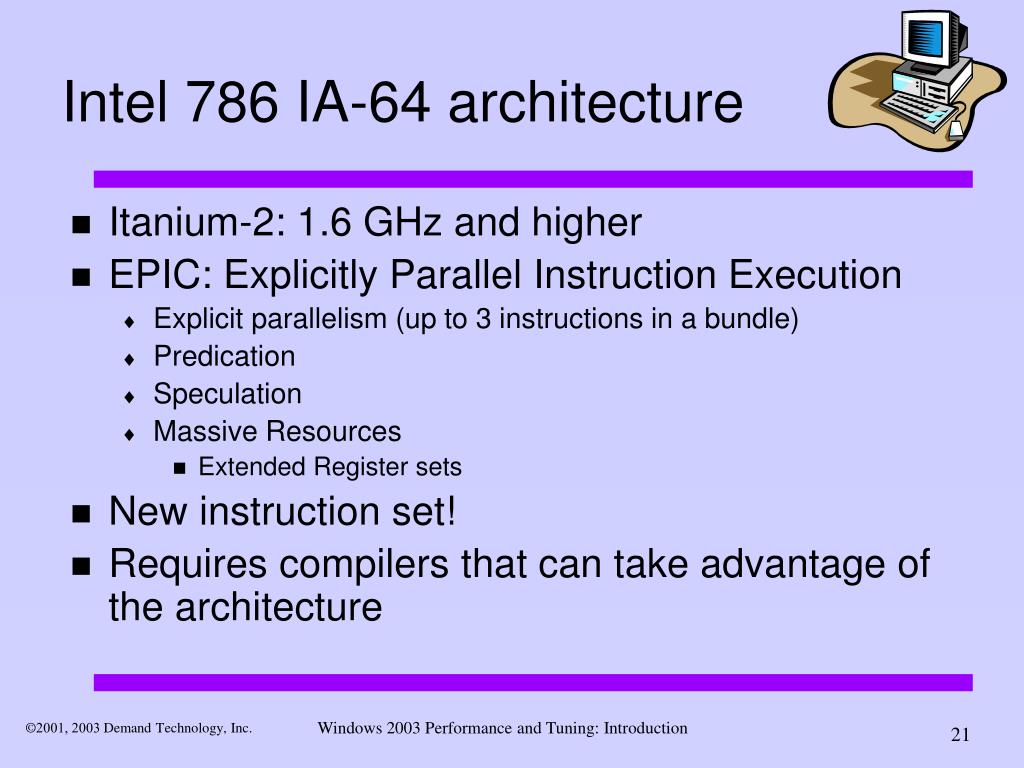 Intel 786 IA-64 architecture

- Itanium-2: 1.6 GHz and higher
- EPIC: Explicitly Parallel Instruction Execution
  - Explicit parallelism (up to 3 instructions in a bundle)
  - Predication
  - Speculation
  - Massive Resources
    - Extended Register sets
- New instruction set!
- Requires compilers that can take advantage of the architecture

©2001, 2003 Demand Technology, Inc.

Windows 2003 Performance and Tuning: Introduction

21